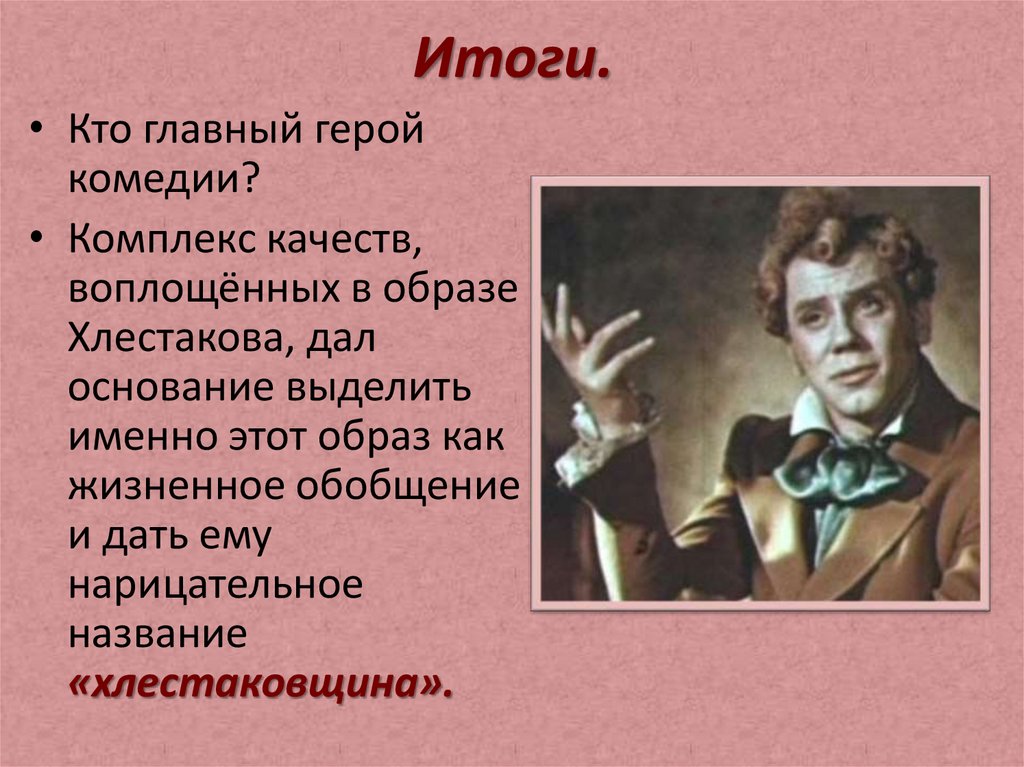 Итоги.

• Кто главный герой комедии?

• Комплекс качеств, воплощённых в образе Хлестакова, дал основание выделить именно этот образ как жизненное обобщение и дать ему нарицательное название «хлестаковщина».